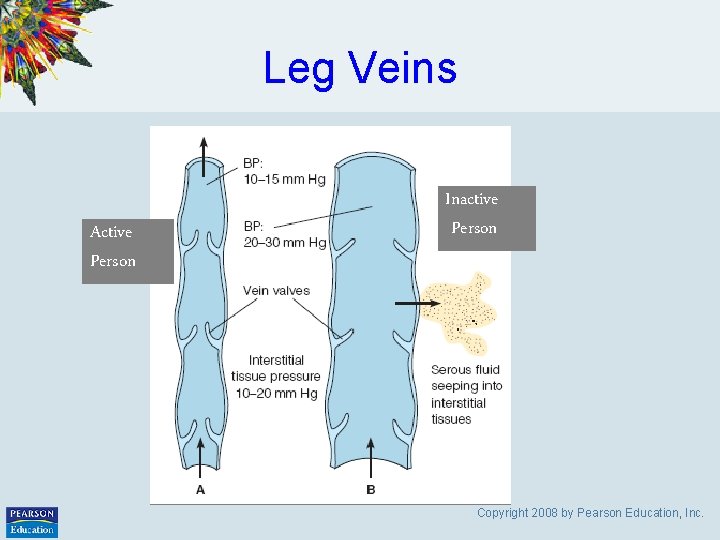 Leg Veins

Active Person

BP: 10–15 mm Hg

BP: 20–30 mm Hg

Inactive Person

Vein valves

Interstitial tissue pressure 10–20 mm Hg

Serous fluid seeping into interstitial tissues

A

B

PEARSON Education

Copyright 2008 by Pearson Education, Inc.